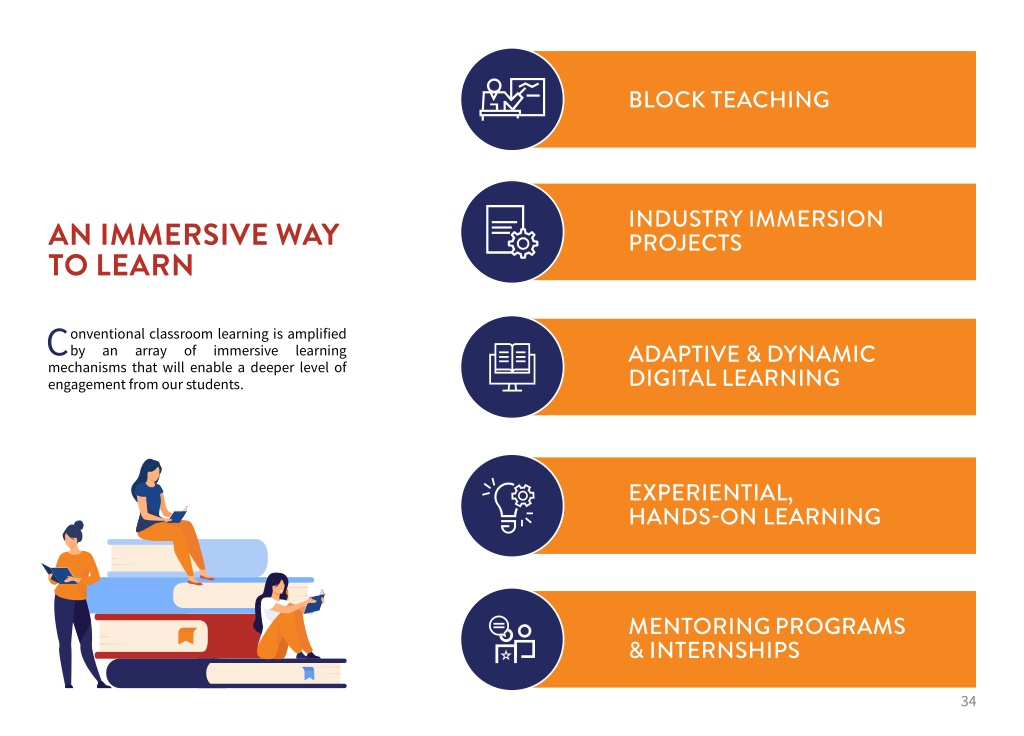 AN IMMERSIVE WAY TO LEARN

Conventional classroom learning is amplified by an array of immersive learning mechanisms that will enable a deeper level of engagement from our students.

BLOCK TEACHING

INDUSTRY IMMERSION PROJECTS

ADAPTIVE & DYNAMIC DIGITAL LEARNING

EXPERIENTIAL, HANDS-ON LEARNING

MENTORING PROGRAMS & INTERNSHIPS

34